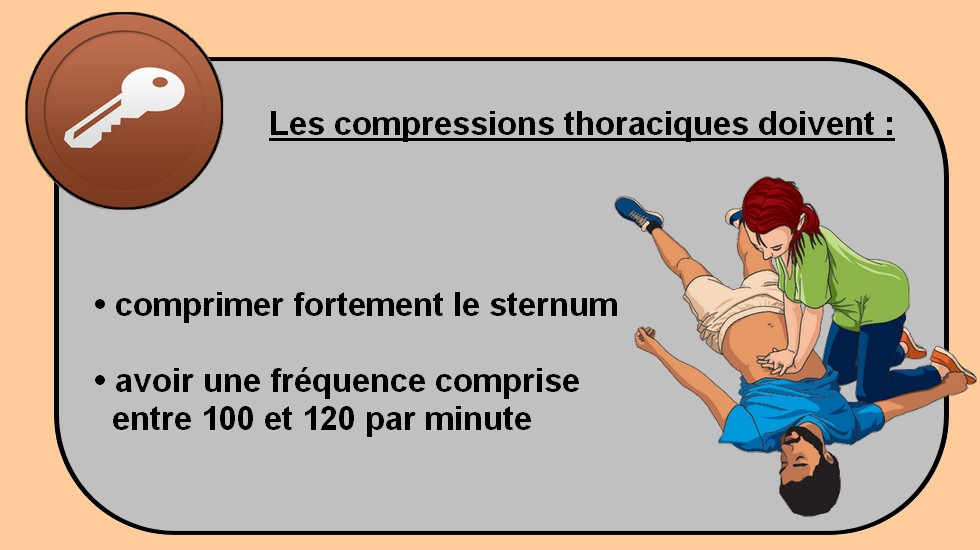 Les compressions thoraciques doivent :

• comprimer fortement le sternum

• avoir une fréquence comprise entre 100 et 120 par minute